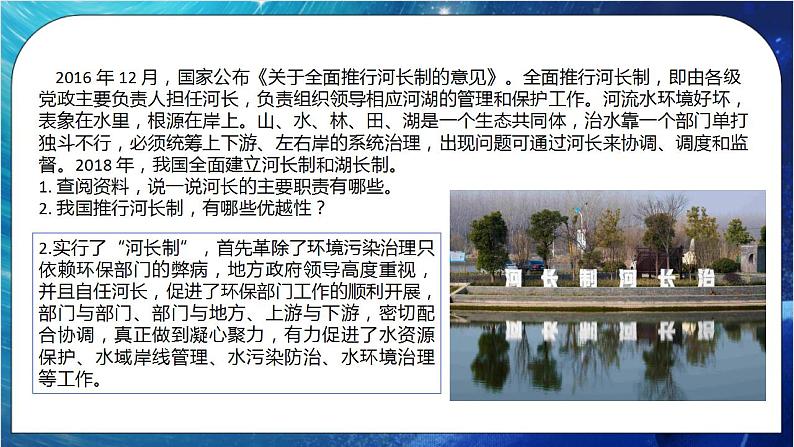 2016 年 12 月，国家公布《关于全面推行河长制的意见》。全面推行河长制，即由各级党政主要负责人担任河长，负责组织领导相应河湖的管理和保护工作。河流水环境好坏，表象在水里，根源在岸上。山、水、林、田、湖是一个生态共同体，治水靠一个部门单打独斗不行，必须统筹上下游、左右岸的系统治理，出现问题可通过河长来协调、调度和监督。2018 年，我国全面建立河长制和湖长制。

1. 查阅资料，说一说河长的主要职责有哪些。

2. 我国推行河长制，有哪些优越性？

2.实行了“河长制”，首先革除了环境污染治理只依赖环保部门的弊病，地方政府领导高度重视，并且自任河长，促进了环保部门工作的顺利开展，部门与部门、部门与地方、上游与下游，密切配合协调，真正做到凝心聚力，有力促进了水资源保护、水域岸线管理、水污染防治、水环境治理等工作。

河长制河长治